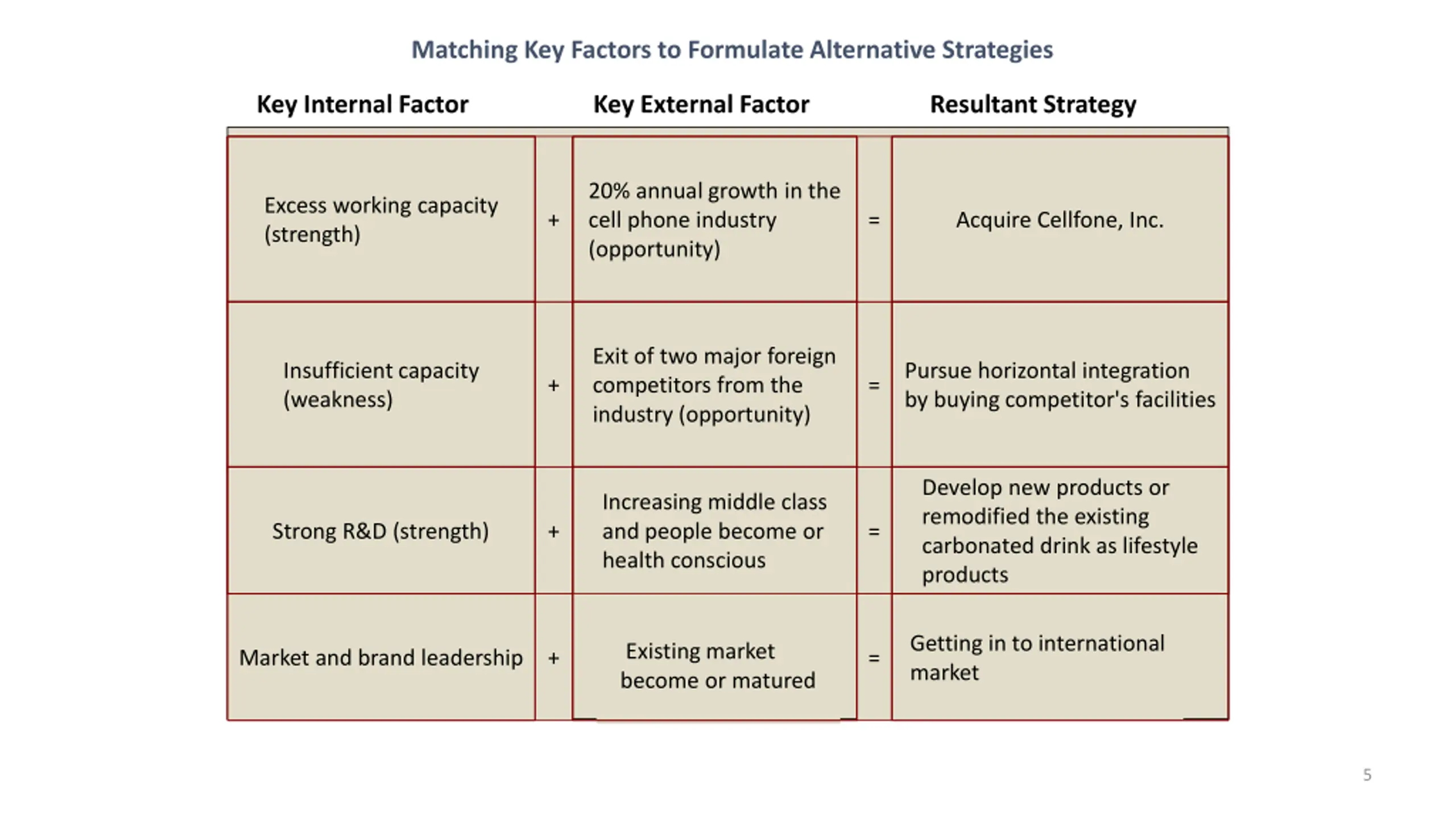 Matching Key Factors to Formulate Alternative Strategies

| Key Internal Factor | | Key External Factor | | Resultant Strategy |
|---|---|---|---|---|
| Excess working capacity (strength) | + | 20% annual growth in the cell phone industry (opportunity) | = | Acquire Cellfone, Inc. |
| Insufficient capacity (weakness) | + | Exit of two major foreign competitors from the industry (opportunity) | = | Pursue horizontal integration by buying competitor's facilities |
| Strong R&D (strength) | + | Increasing middle class and people become or health conscious | = | Develop new products or remodified the existing carbonated drink as lifestyle products |
| Market and brand leadership | + | Existing market become or matured | = | Getting in to international market |

5